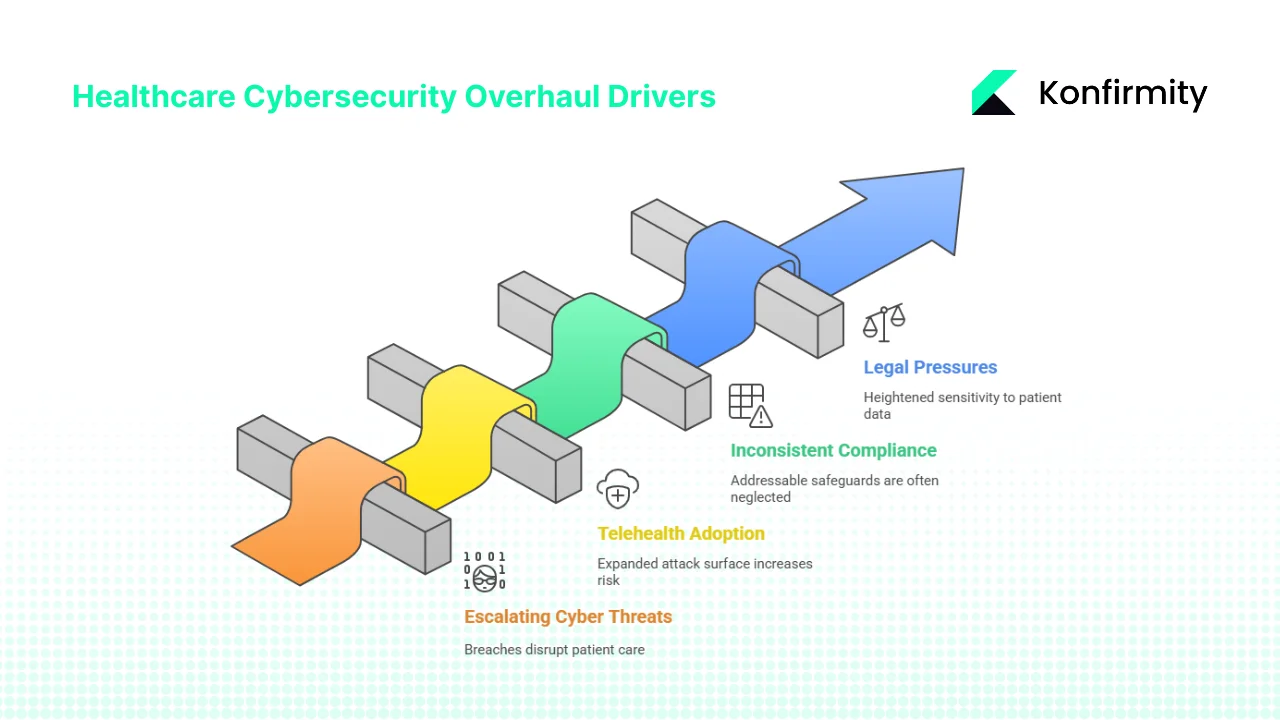 Healthcare Cybersecurity Overhaul Drivers

Konfirmity

Legal Pressures

Heightened sensitivity to patient data

Inconsistent Compliance

Addressable safeguards are often neglected

Telehealth Adoption

Expanded attack surface increases risk

1001
0 1
1 0

Escalating Cyber Threats

Breaches disrupt patient care